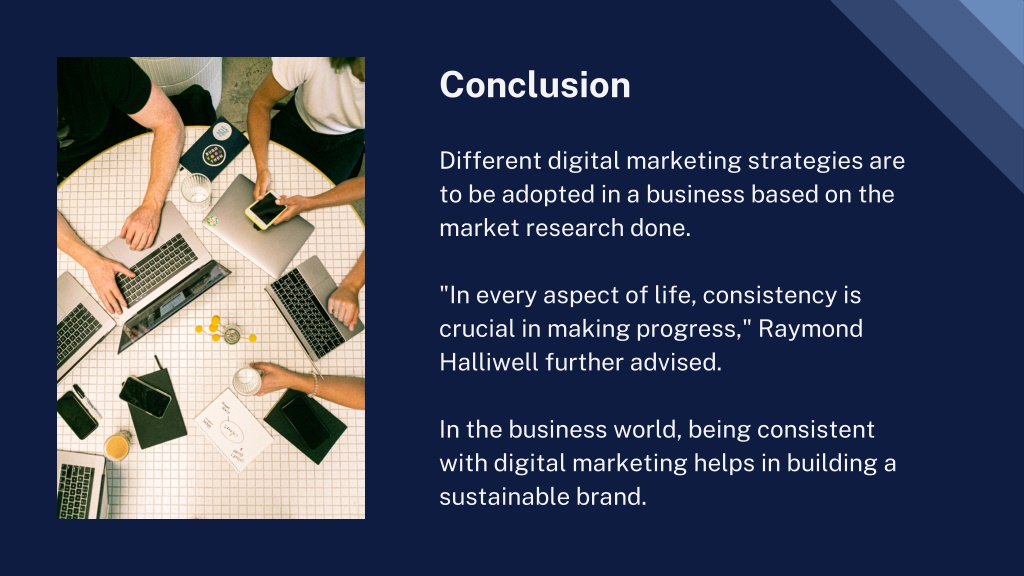 Conclusion

Different digital marketing strategies are to be adopted in a business based on the market research done.

"In every aspect of life, consistency is crucial in making progress," Raymond Halliwell further advised.

In the business world, being consistent with digital marketing helps in building a sustainable brand.